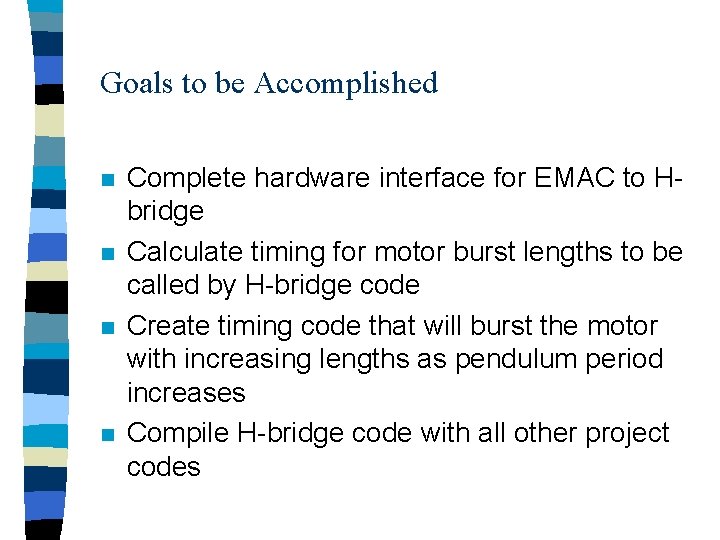 Goals to be Accomplished

- Complete hardware interface for EMAC to H-bridge
- Calculate timing for motor burst lengths to be called by H-bridge code
- Create timing code that will burst the motor with increasing lengths as pendulum period increases
- Compile H-bridge code with all other project codes